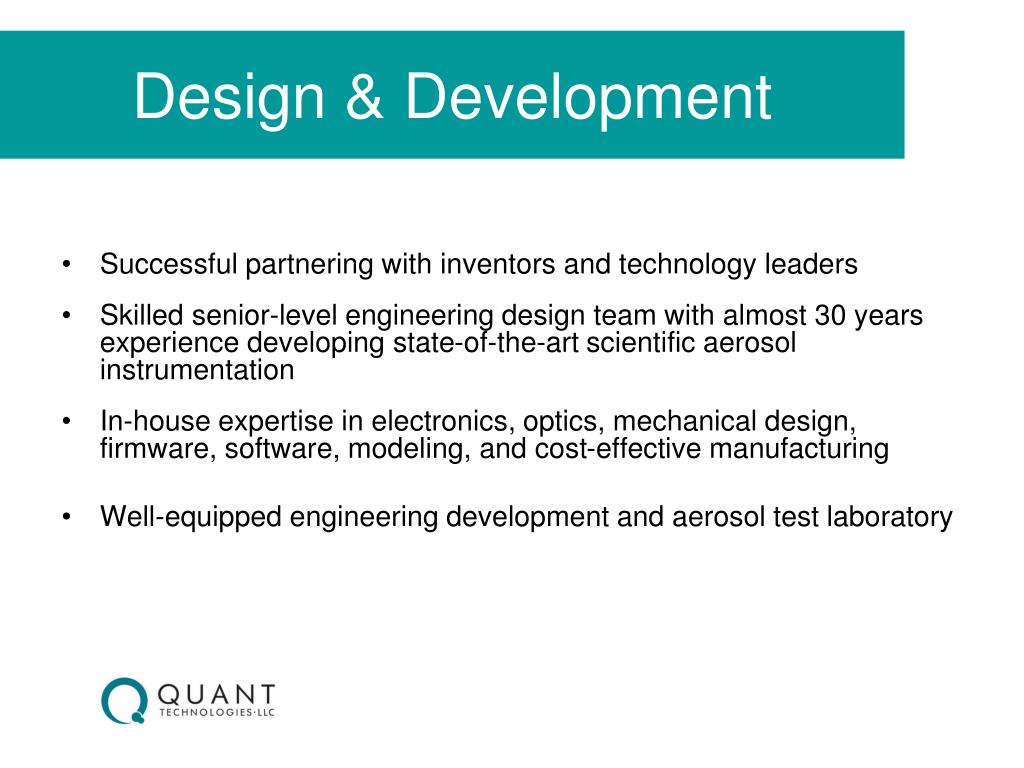 Design & Development

• Successful partnering with inventors and technology leaders

• Skilled senior-level engineering design team with almost 30 years experience developing state-of-the-art scientific aerosol instrumentation

• In-house expertise in electronics, optics, mechanical design, firmware, software, modeling, and cost-effective manufacturing

• Well-equipped engineering development and aerosol test laboratory

QUANT
TECHNOLOGIES·LLC